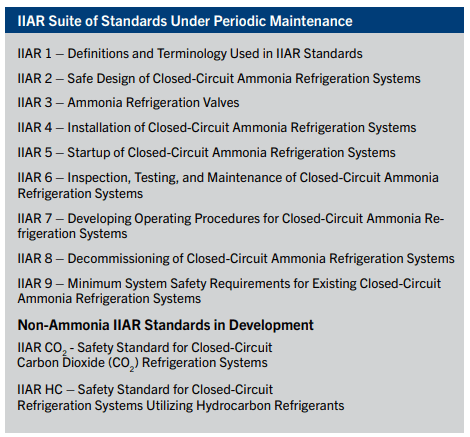 IIAR Suite of Standards Under Periodic Maintenance

IIAR 1 – Definitions and Terminology Used in IIAR Standards

IIAR 2 – Safe Design of Closed-Circuit Ammonia Refrigeration Systems

IIAR 3 – Ammonia Refrigeration Valves

IIAR 4 – Installation of Closed-Circuit Ammonia Refrigeration Systems

IIAR 5 – Startup of Closed-Circuit Ammonia Refrigeration Systems

IIAR 6 – Inspection, Testing, and Maintenance of Closed-Circuit Ammonia Refrigeration Systems

IIAR 7 – Developing Operating Procedures for Closed-Circuit Ammonia Refrigeration Systems

IIAR 8 – Decommissioning of Closed-Circuit Ammonia Refrigeration Systems

IIAR 9 – Minimum System Safety Requirements for Existing Closed-Circuit Ammonia Refrigeration Systems

Non-Ammonia IIAR Standards in Development

IIAR $CO_2$ - Safety Standard for Closed-Circuit Carbon Dioxide ($CO_2$) Refrigeration Systems

IIAR HC – Safety Standard for Closed-Circuit Refrigeration Systems Utilizing Hydrocarbon Refrigerants